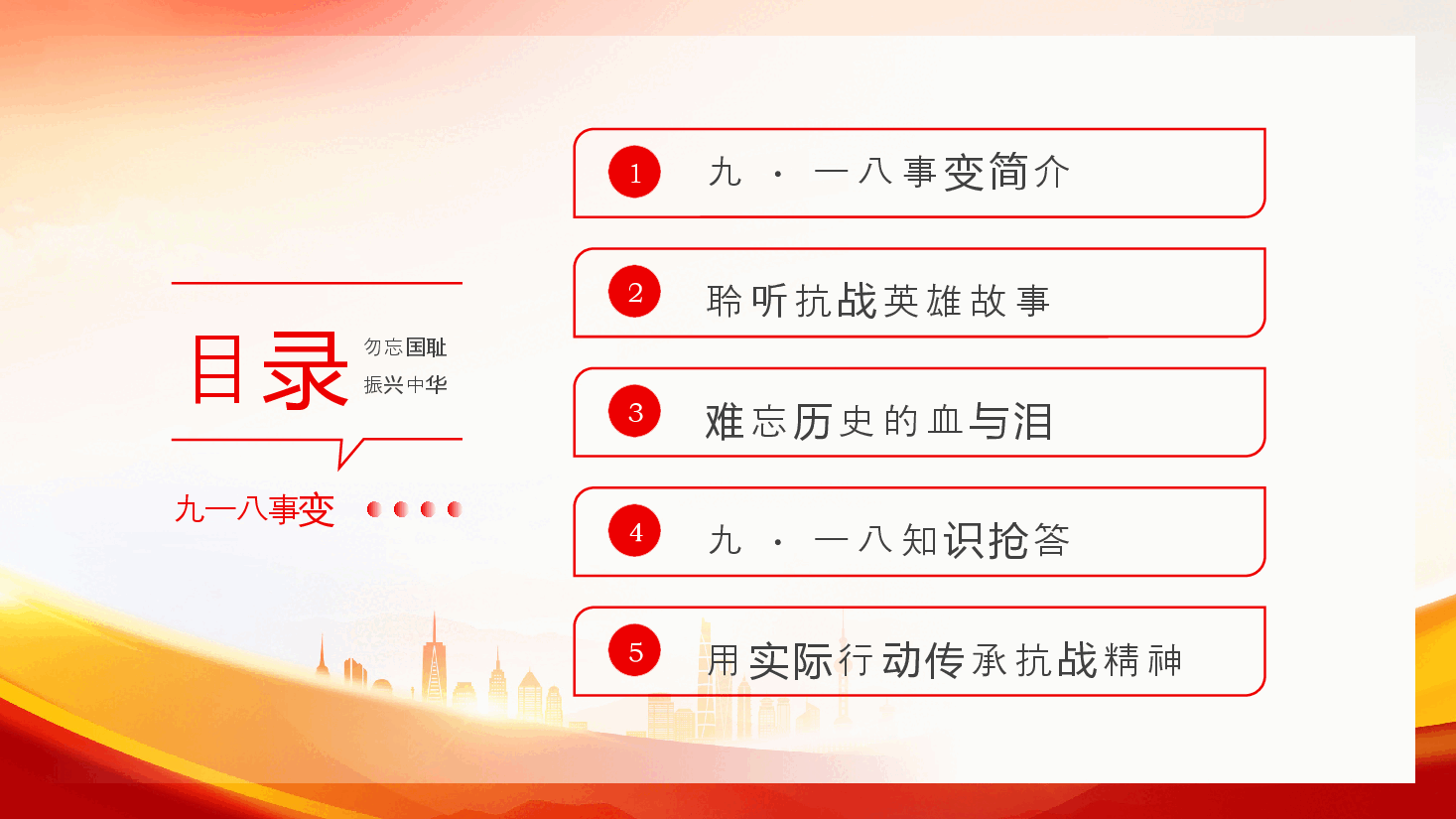 目录

勿忘国耻
振兴中华

九一八事变

1 九·一八事变简介

2 聆听抗战英雄故事

3 难忘历史的血与泪

4 九·一八知识抢答

5 用实际行动传承抗战精神